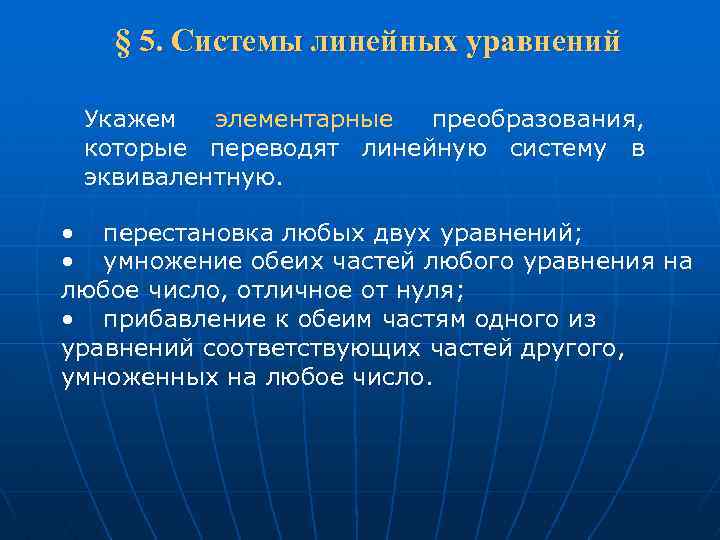 § 5. Системы линейных уравнений

Укажем элементарные преобразования, которые переводят линейную систему в эквивалентную.

• перестановка любых двух уравнений;
• умножение обеих частей любого уравнения на любое число, отличное от нуля;
• прибавление к обеим частям одного из уравнений соответствующих частей другого, умноженных на любое число.